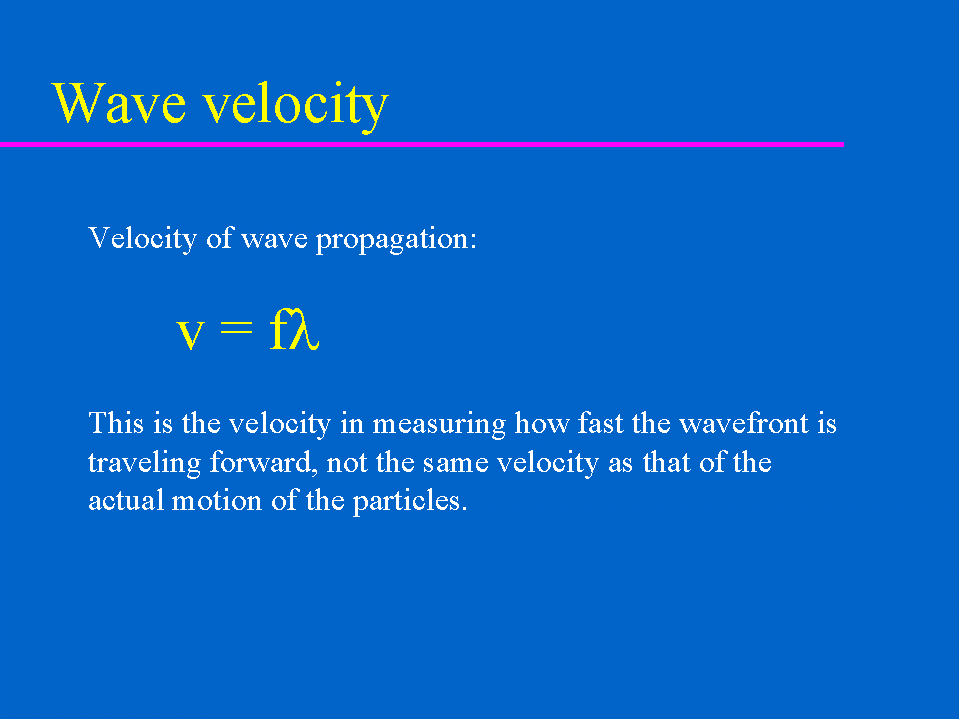 Wave velocity

Velocity of wave propagation:

$v = f\lambda$

This is the velocity in measuring how fast the wavefront is traveling forward, not the same velocity as that of the actual motion of the particles.